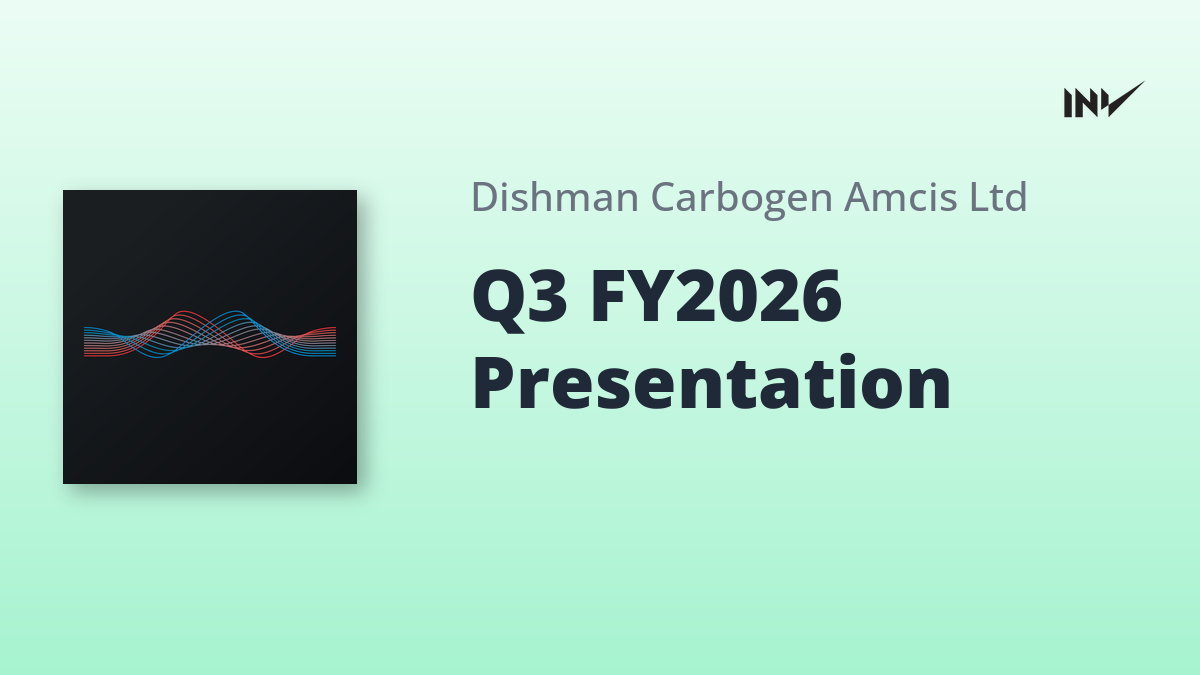 INV

Dishman Carbogen Amcis Ltd

Q3 FY2026 Presentation